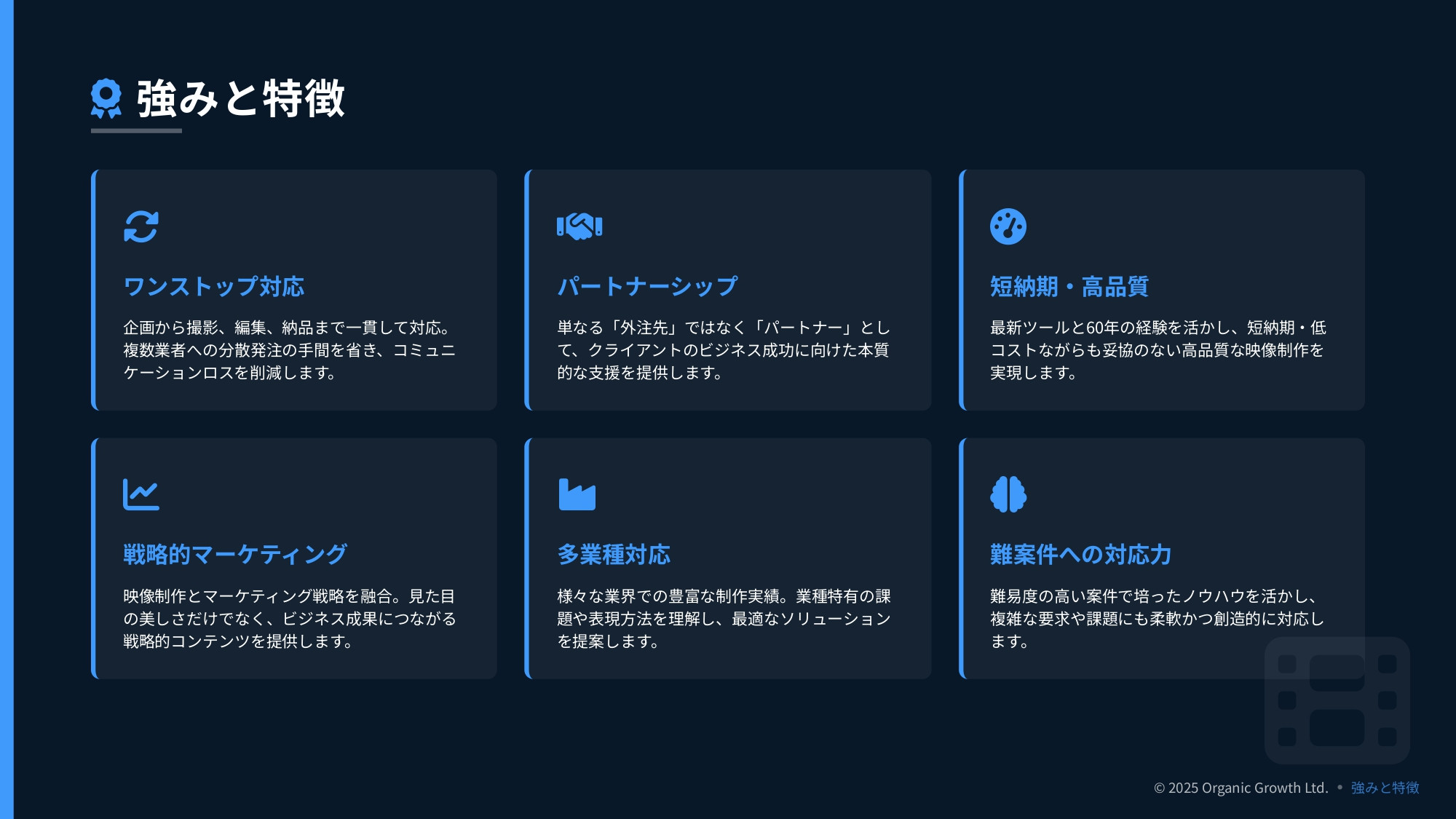 強みと特徴

ワンストップ対応

企画から撮影、編集、納品まで一貫して対応。複数業者への分散発注の手間を省き、コミュニケーションロスを削減します。

パートナーシップ

単なる「外注先」ではなく「パートナー」として、クライアントのビジネス成功に向けた本質的な支援を提供します。

短納期・高品質

最新ツールと60年の経験を活かし、短納期・低コストながらも妥協のない高品質な映像制作を実現します。

戦略的マーケティング

映像制作とマーケティング戦略を融合。見た目の美しさだけでなく、ビジネス成果につながる戦略的コンテンツを提供します。

多業種対応

様々な業界での豊富な制作実績。業種特有の課題や表現方法を理解し、最適なソリューションを提案します。

難案件への対応力

難易度の高い案件で培ったノウハウを活かし、複雑な要求や課題にも柔軟かつ創造的に対応します。

© 2025 Organic Growth Ltd. • 強みと特徴